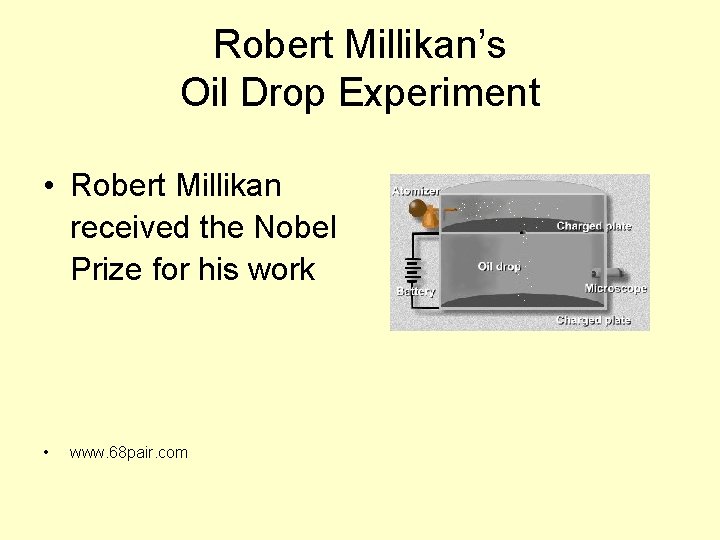 Robert Millikan's
Oil Drop Experiment

• Robert Millikan received the Nobel Prize for his work

Atomizer
Charged plate
Oil drop
Battery
Microscope
Charged plate

• www.68pair.com